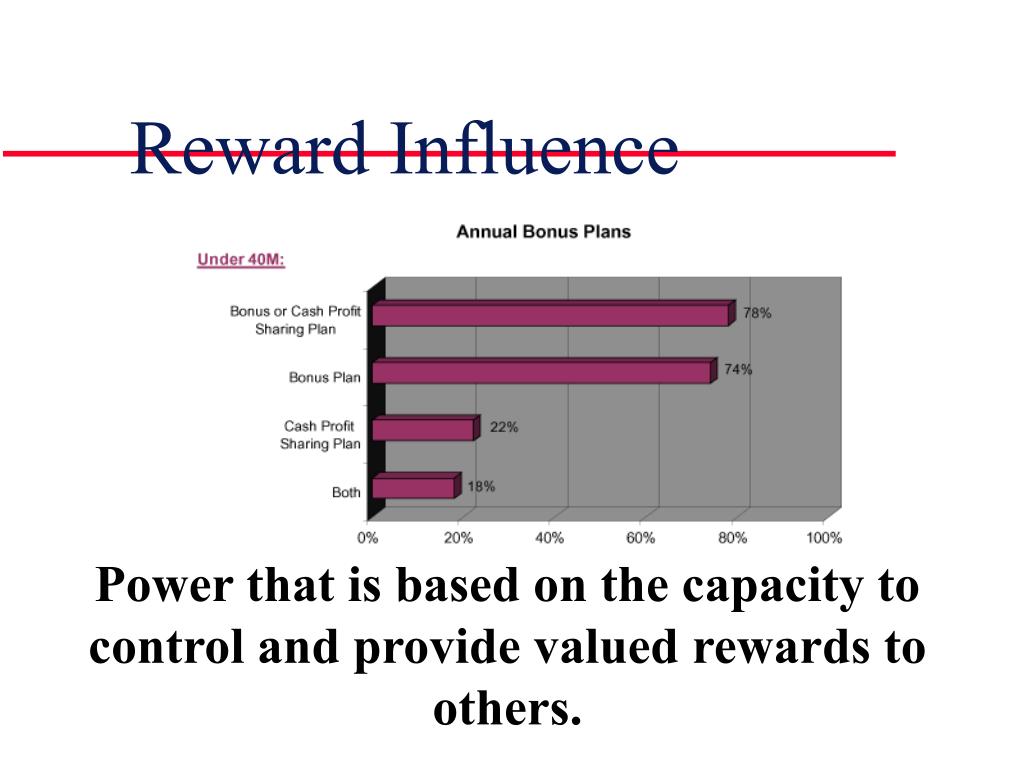 Reward Influence

Annual Bonus Plans

Under 40M:

Bonus or Cash Profit Sharing Plan 78%

Bonus Plan 74%

Cash Profit Sharing Plan 22%

Both 18%

0% 20% 40% 60% 80% 100%

Power that is based on the capacity to control and provide valued rewards to others.